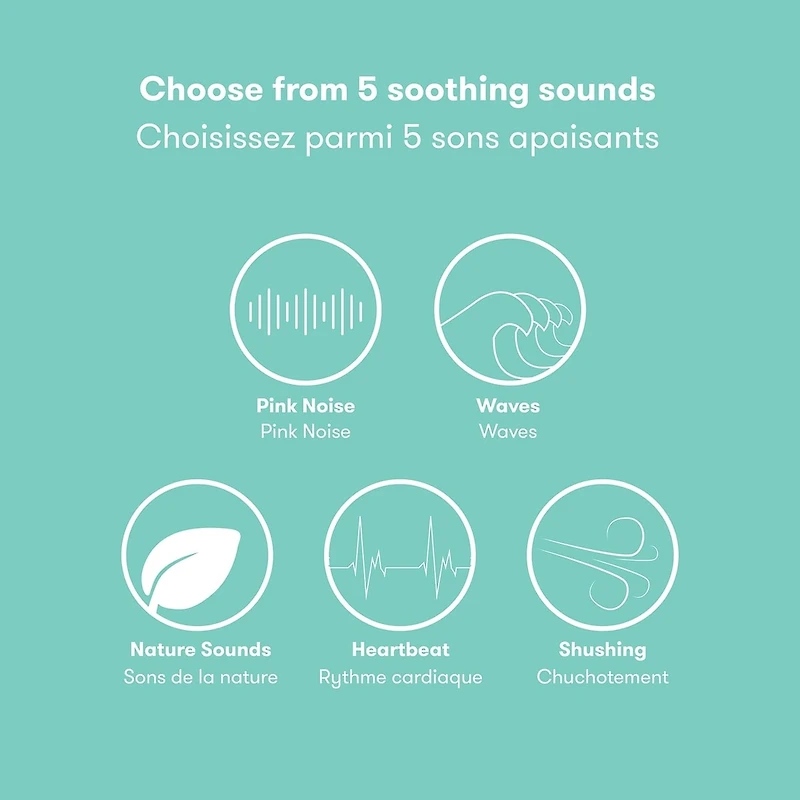 Choose from 5 soothing sounds
Choisissez parmi 5 sons apaisants

Pink Noise
Pink Noise

Waves
Waves

Nature Sounds
Sons de la nature

Heartbeat
Rythme cardiaque

Shushing
Chuchotement